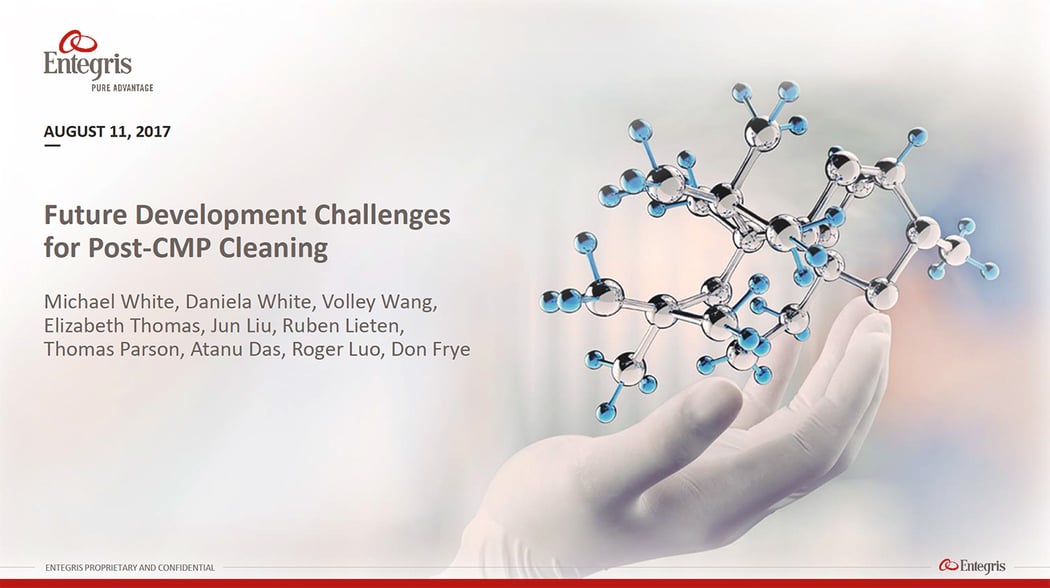 Entegris
PURE ADVANTAGE

AUGUST 11, 2017

Future Development Challenges for Post-CMP Cleaning

Michael White, Daniela White, Volley Wang, Elizabeth Thomas, Jun Liu, Ruben Lieten, Thomas Parson, Atanu Das, Roger Luo, Don Frye

ENTEGRIS PROPRIETARY AND CONFIDENTIAL

Entegris